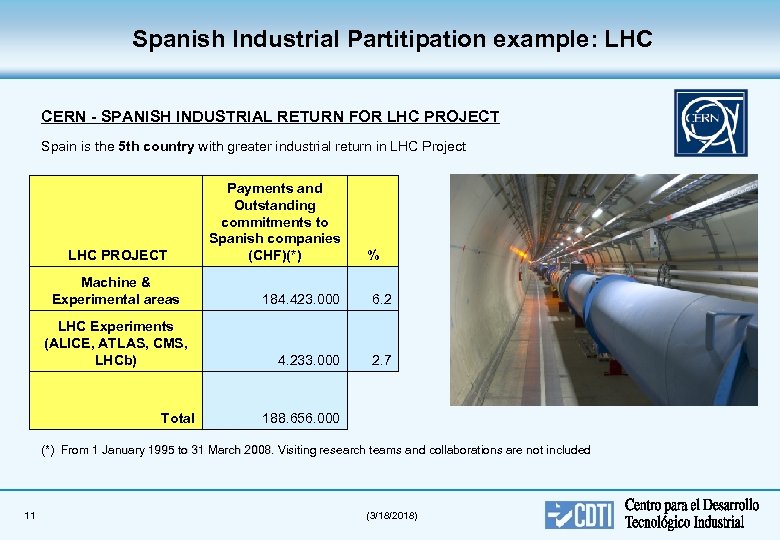 Spanish Industrial Partitipation example: LHC

CERN - SPANISH INDUSTRIAL RETURN FOR LHC PROJECT

Spain is the 5th country with greater industrial return in LHC Project

CERN

| LHC PROJECT | Payments and Outstanding commitments to Spanish companies (CHF)(*) | % |
|---|---|---|
| Machine & Experimental areas | 184.423.000 | 6.2 |
| LHC Experiments (ALICE, ATLAS, CMS, LHCb) | 4.233.000 | 2.7 |
| Total | 188.656.000 | |

(*) From 1 January 1995 to 31 March 2008. Visiting research teams and collaborations are not included

11

(3/18/2018)

CDTI Centro para el Desarrollo Tecnológico Industrial